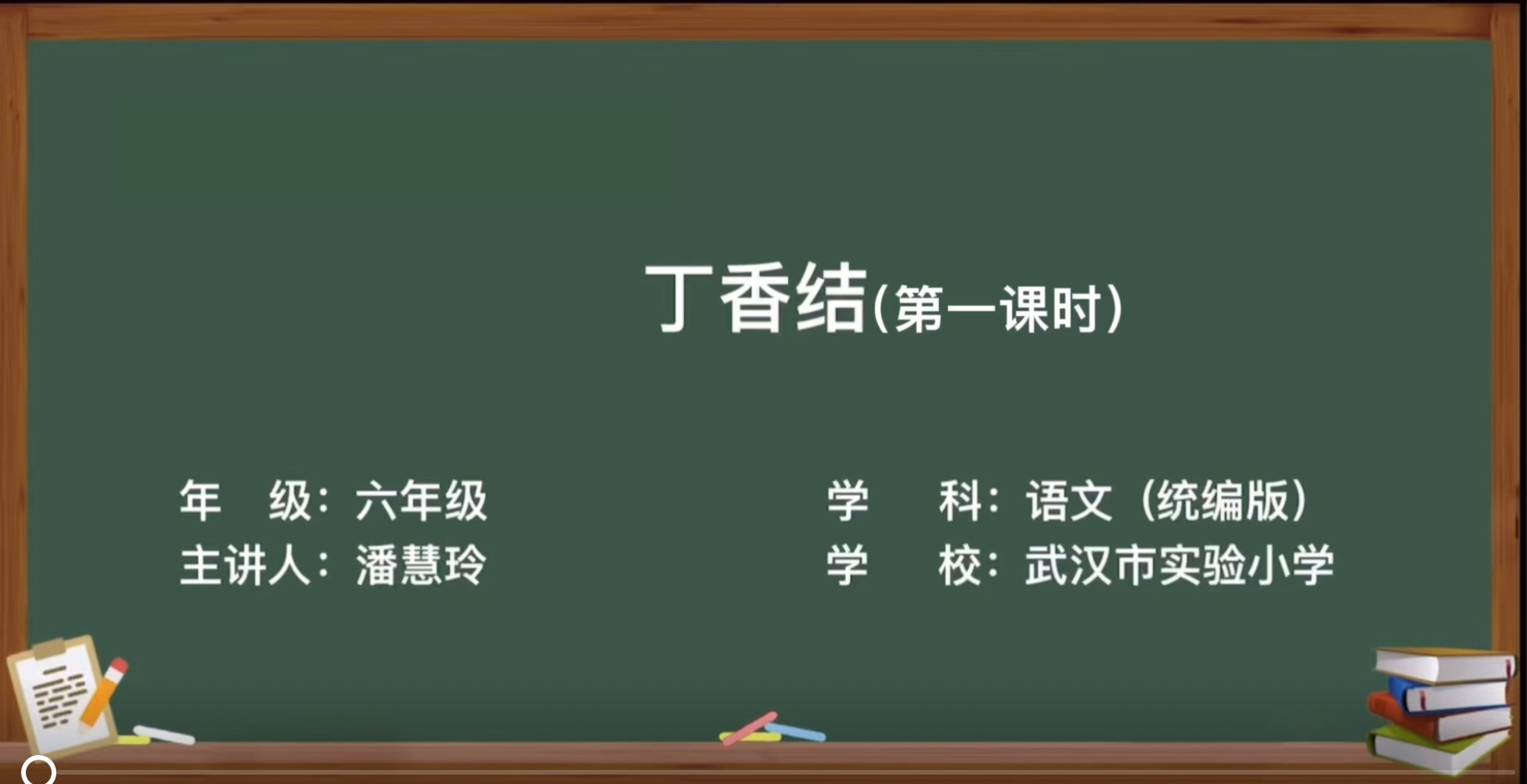 丁香结(第一课时)

年　级：六年级
主讲人：潘慧玲

学　科：语文（统编版）
学　校：武汉市实验小学